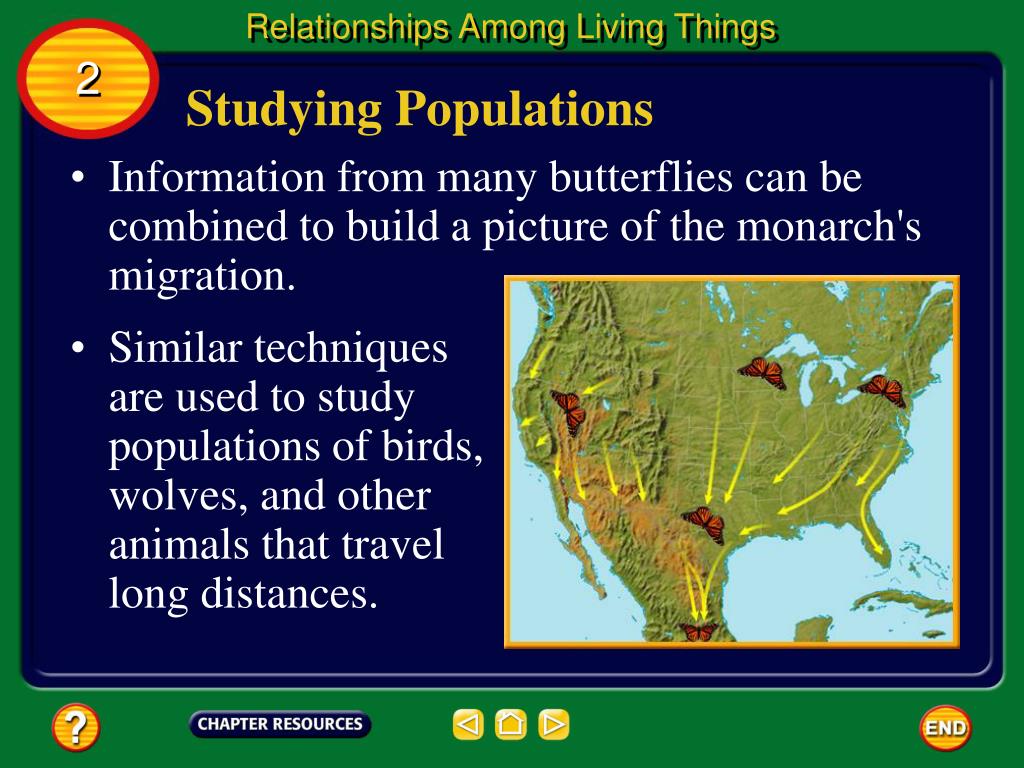 Relationships Among Living Things

2

Studying Populations

• Information from many butterflies can be combined to build a picture of the monarch's migration.

• Similar techniques are used to study populations of birds, wolves, and other animals that travel long distances.

?

CHAPTER RESOURCES

END